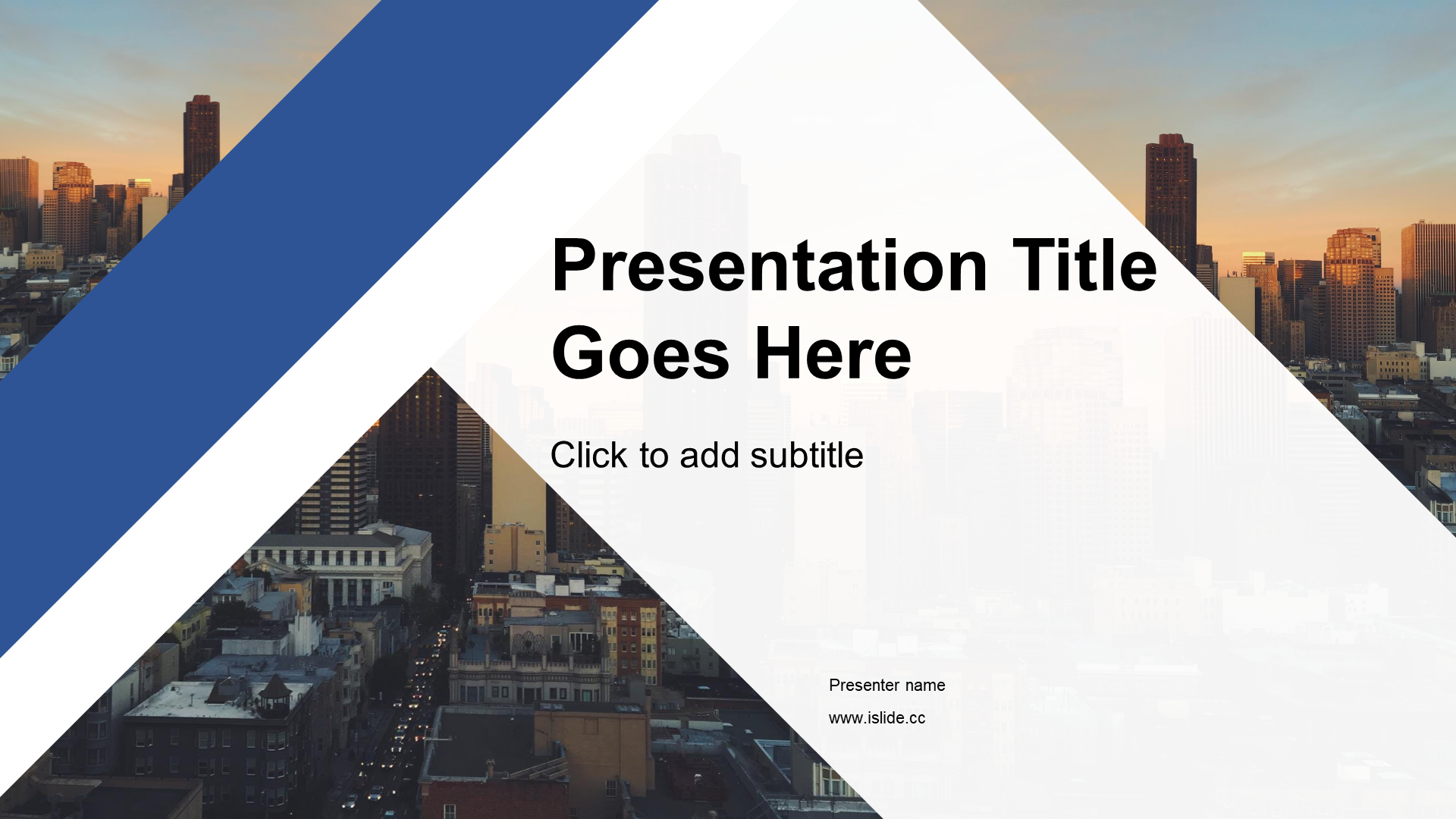 Presentation Title Goes Here

Click to add subtitle

Presenter name

www.islide.cc